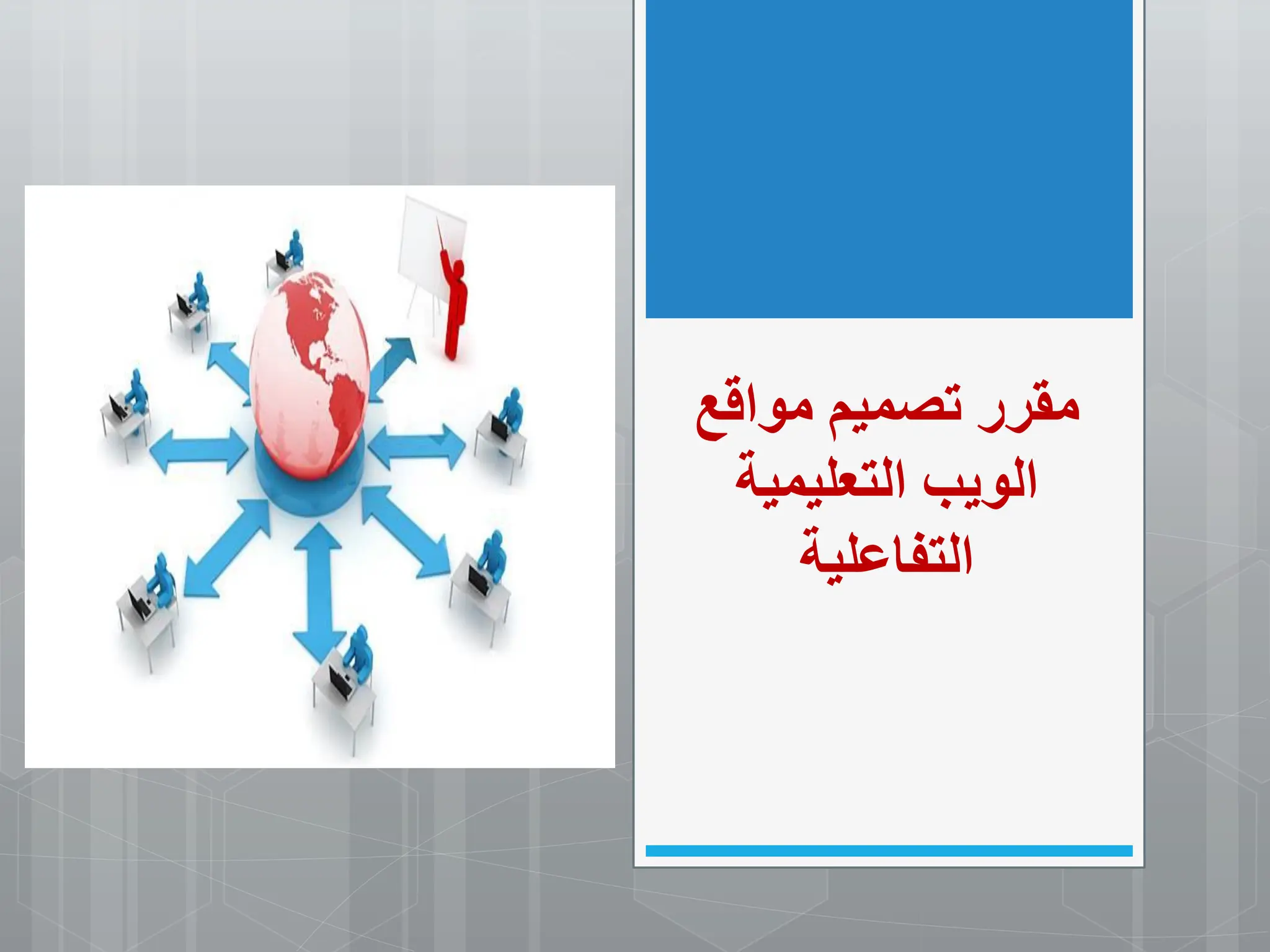 مقرر تصميم مواقع الويب التعليمية التفاعلية